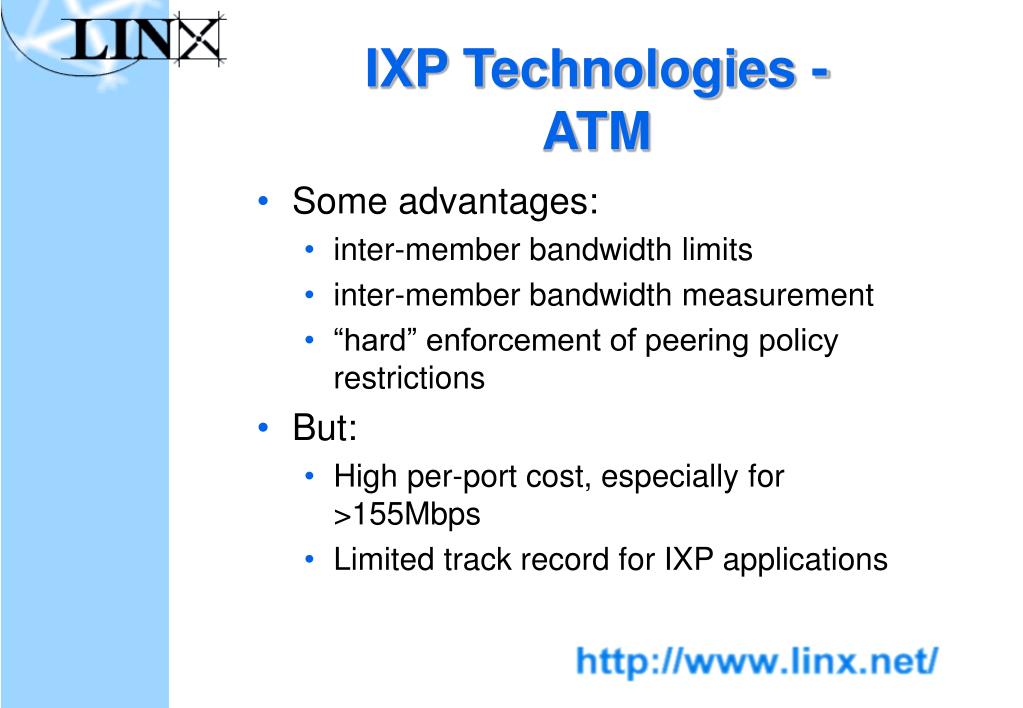 LINX

IXP Technologies - ATM

• Some advantages:
  • inter-member bandwidth limits
  • inter-member bandwidth measurement
  • “hard” enforcement of peering policy restrictions
• But:
  • High per-port cost, especially for >155Mbps
  • Limited track record for IXP applications

http://www.linx.net/